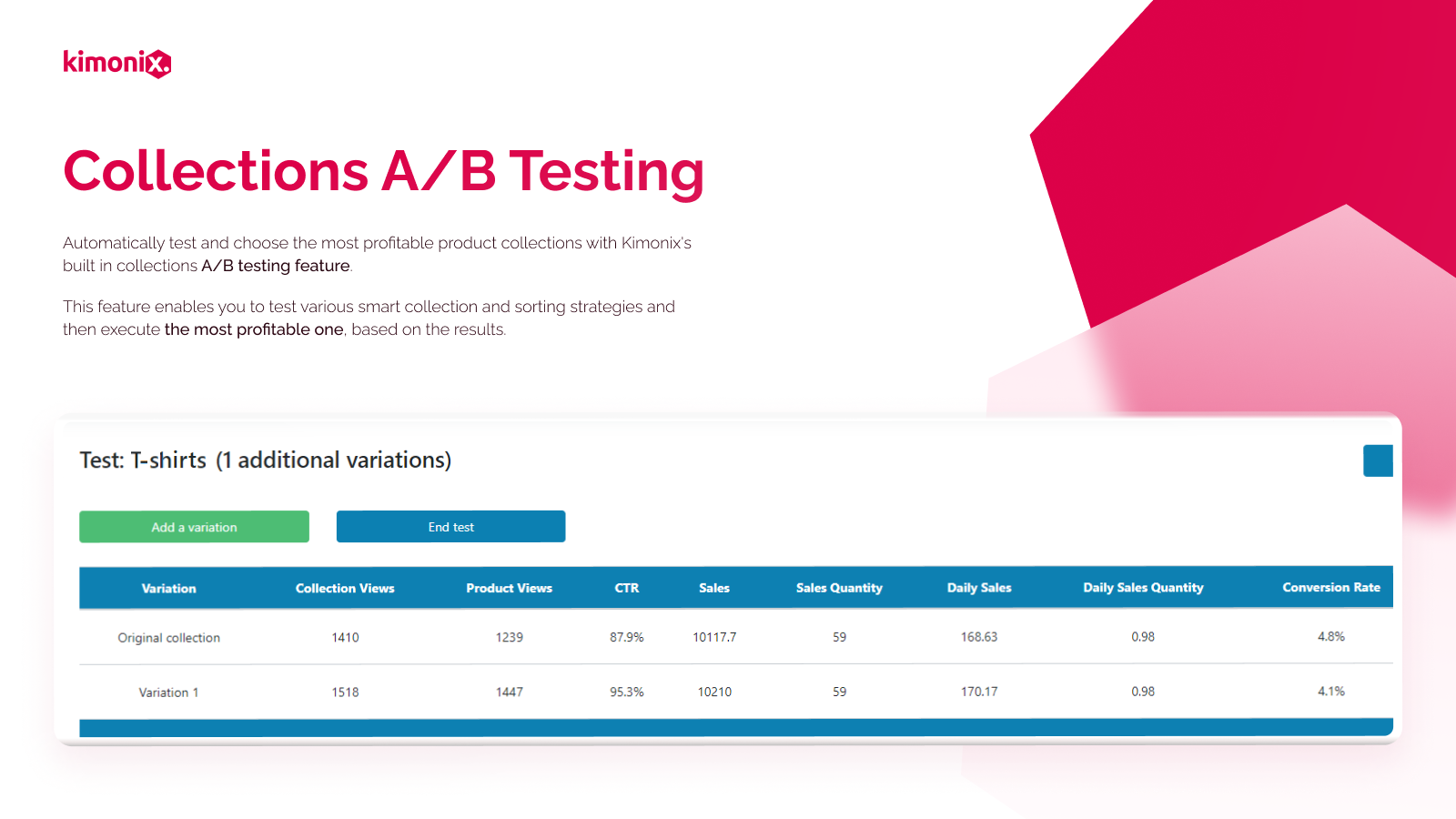 kimonix

Collections A/B Testing

Automatically test and choose the most profitable product collections with Kimonix's built in collections A/B testing feature.

This feature enables you to test various smart collection and sorting strategies and then execute the most profitable one, based on the results.

Test: T-shirts (1 additional variations)

Add a variation

End test

| Variation | Collection Views | Product Views | CTR | Sales | Sales Quantity | Daily Sales | Daily Sales Quantity | Conversion Rate |
|---|---|---|---|---|---|---|---|---|
| Original collection | 1410 | 1239 | 87.9% | 10117.7 | 59 | 168.63 | 0.98 | 4.8% |
| Variation 1 | 1518 | 1447 | 95.3% | 10210 | 59 | 170.17 | 0.98 | 4.1% |